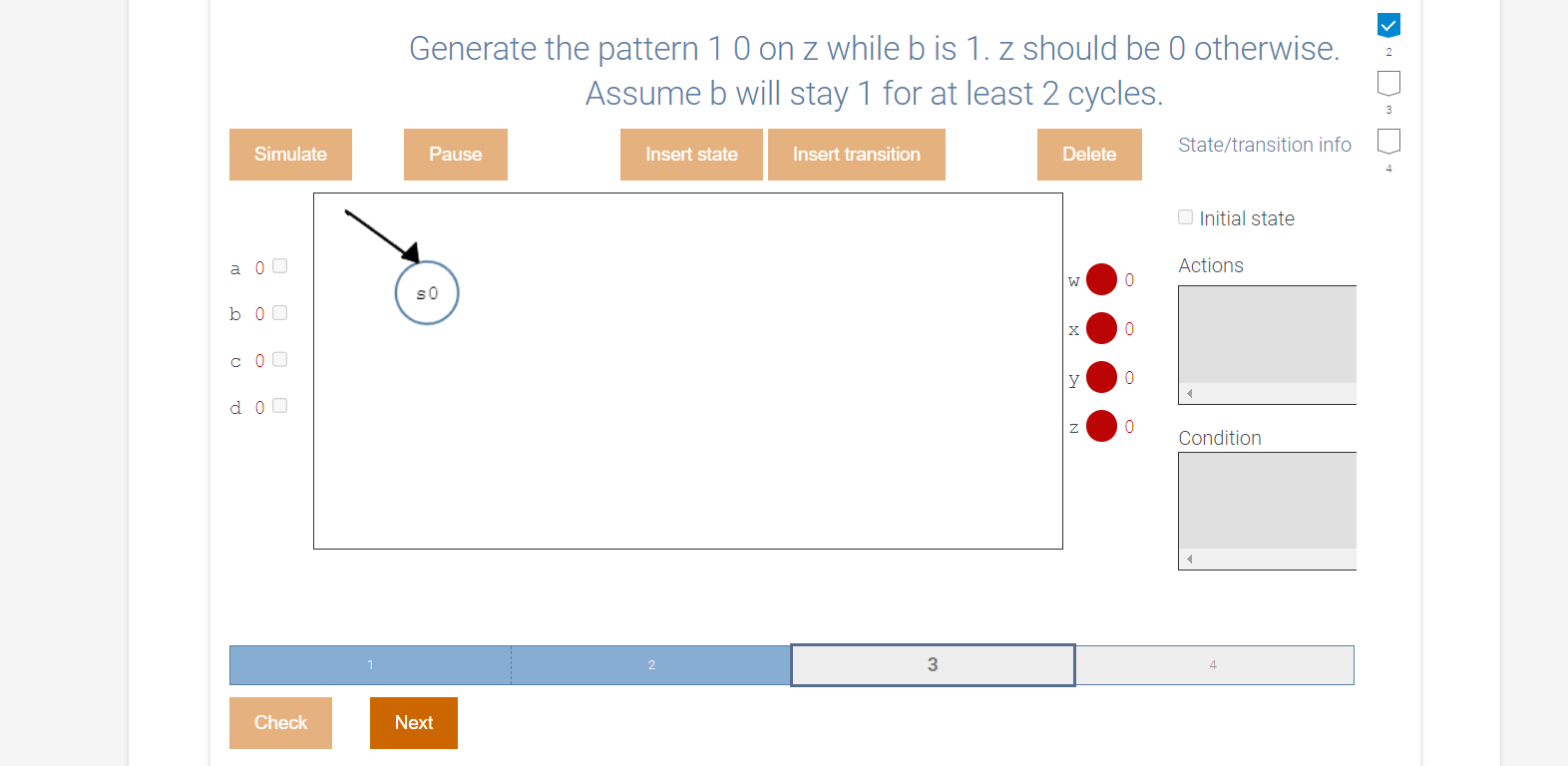 Generate the pattern 1 0 on z while b is 1. z should be 0 otherwise. Assume b will stay 1 for at least 2 cycles.

2

3

4

Simulate

Pause

Insert state

Insert transition

Delete

State/transition info

Initial state

Actions

Condition

a 0

b 0

c 0

d 0

s0

w 0

x 0

y 0

z 0

1

2

3

4

Check

Next